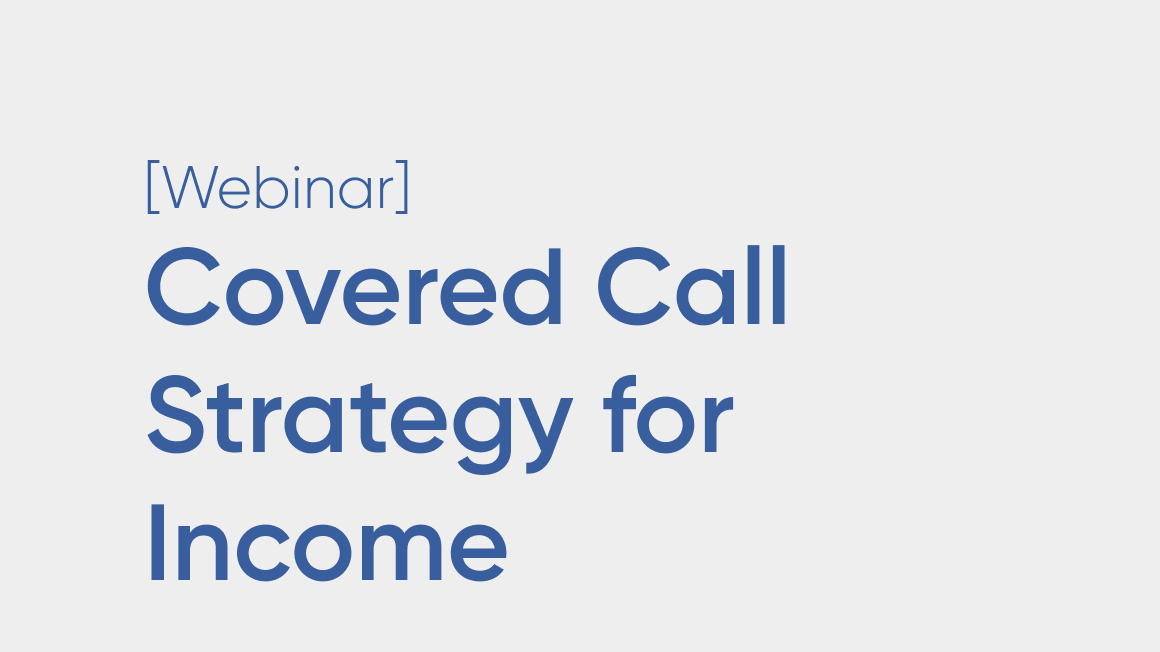 [Webinar]

Covered Call Strategy for Income